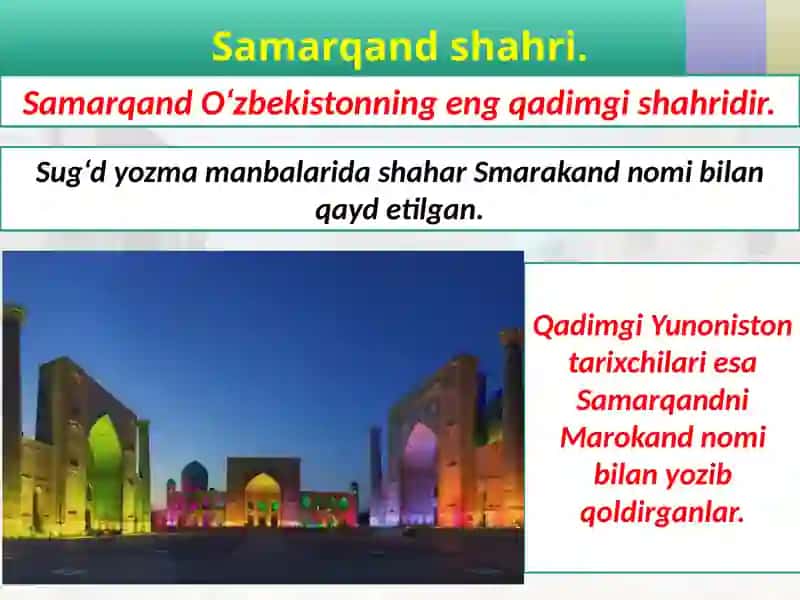 Samarqand shahri.

Samarqand O‘zbekistonning eng qadimgi shahridir.

Sug‘d yozma manbalarida shahar Smarakand nomi bilan qayd etilgan.

Qadimgi Yunoniston tarixchilari esa Samarqandni Marokand nomi bilan yozib qoldirganlar.